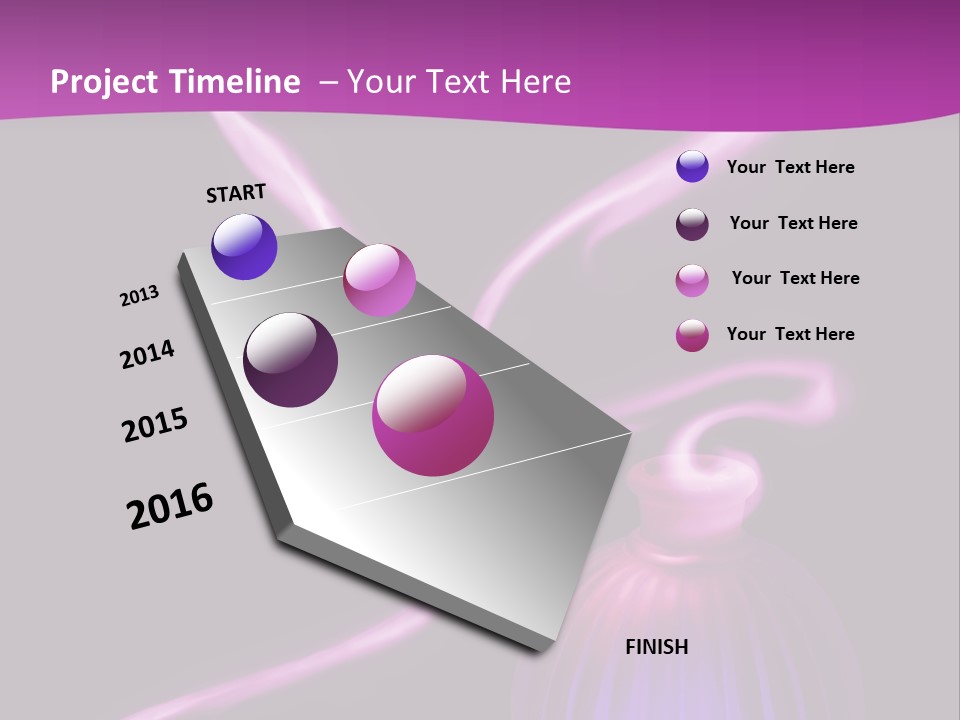 Project Timeline – Your Text Here

START

2013

2014

2015

2016

FINISH

Your Text Here

Your Text Here

Your Text Here

Your Text Here